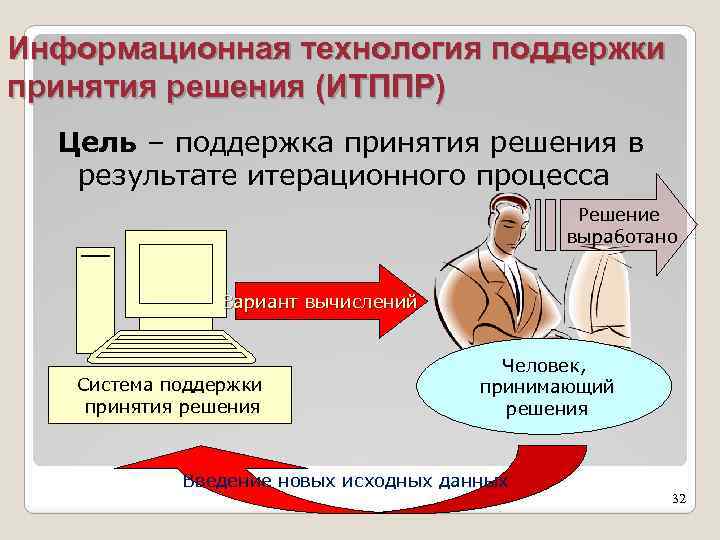 Информационная технология поддержки принятия решения (ИТППР)

Цель – поддержка принятия решения в результате итерационного процесса

Решение выработано

Вариант вычислений

Система поддержки принятия решения

Человек, принимающий решения

Введение новых исходных данных

32